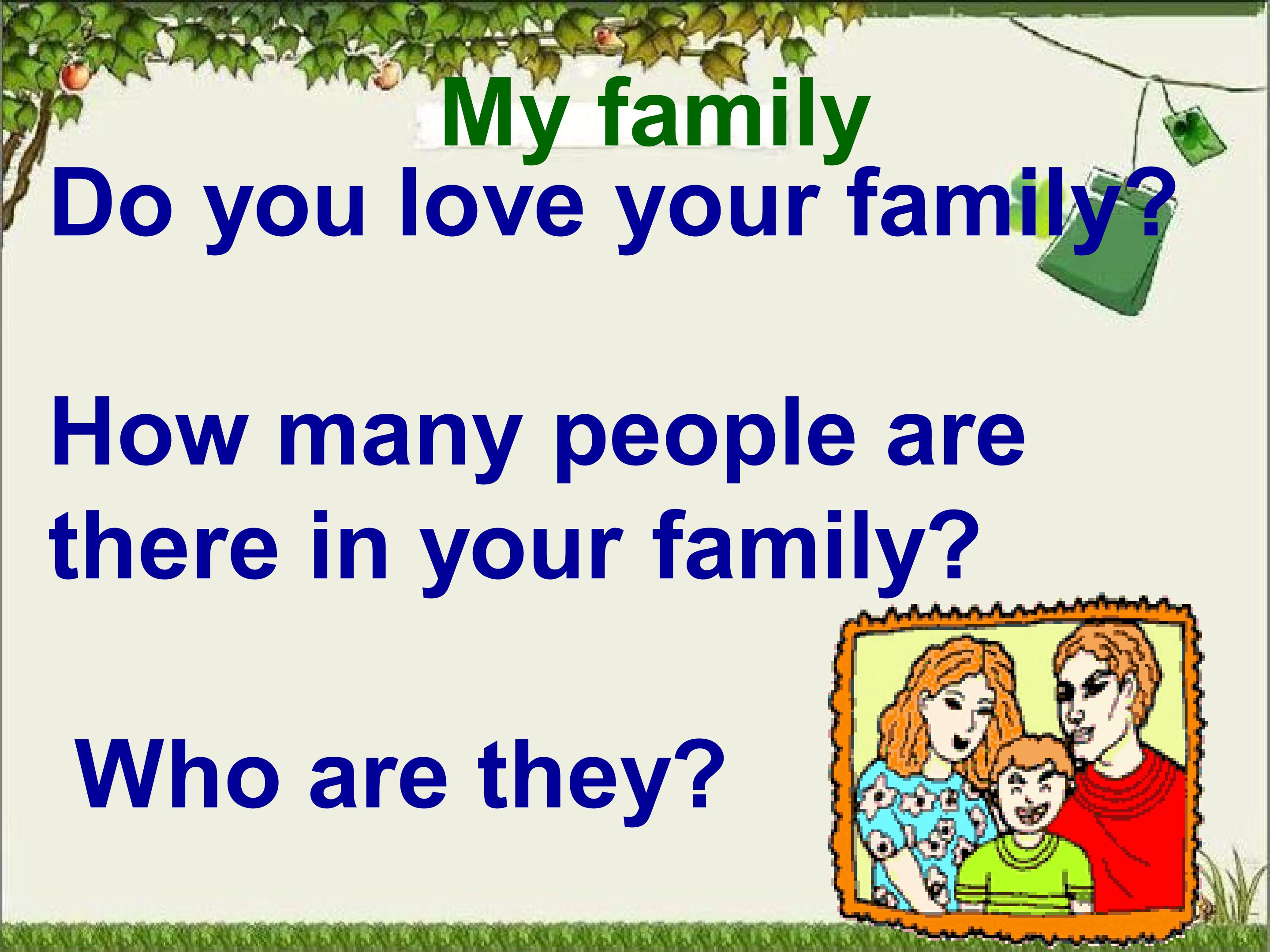 My family

Do you love your family?

How many people are there in your family?

Who are they?